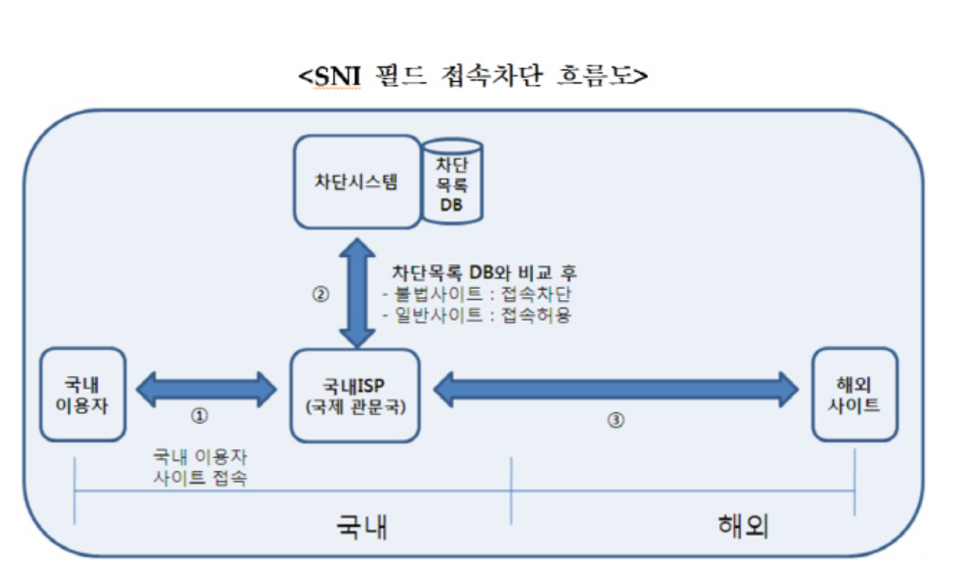 <SNI 필드 접속차단 흐름도>

차단시스템

차단 목록 DB

②

차단목록 DB와 비교 후
- 불법사이트 : 접속차단
- 일반사이트 : 접속허용

국내 이용자

①

국내ISP (국제 관문국)

③

해외 사이트

국내 이용자 사이트 접속

국내

해외